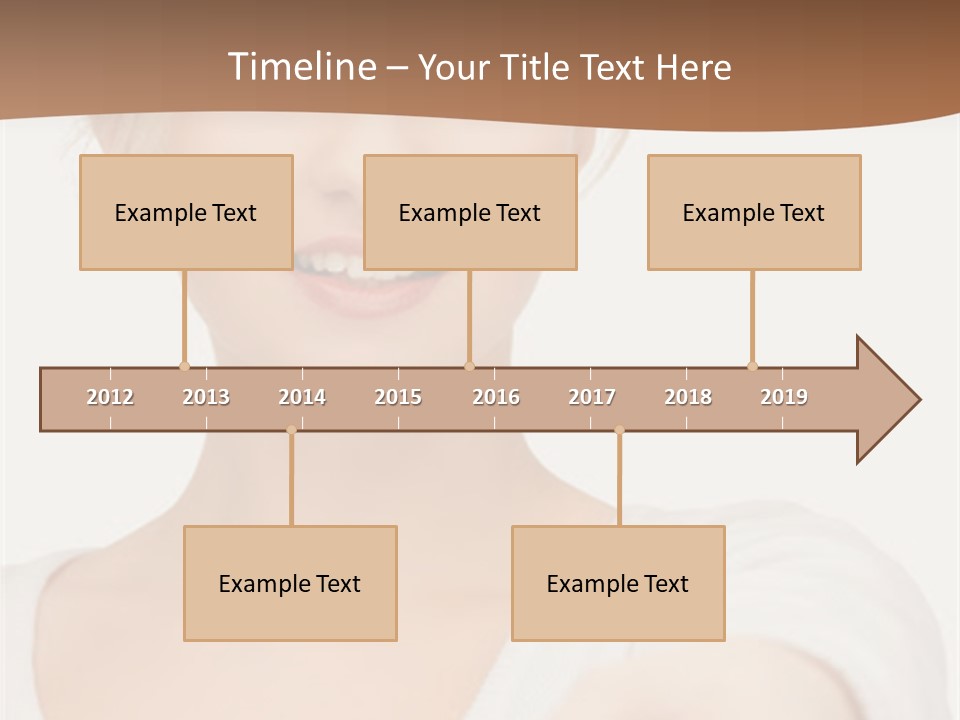 Timeline – Your Title Text Here

Example Text

Example Text

Example Text

2012 2013 2014 2015 2016 2017 2018 2019

Example Text

Example Text